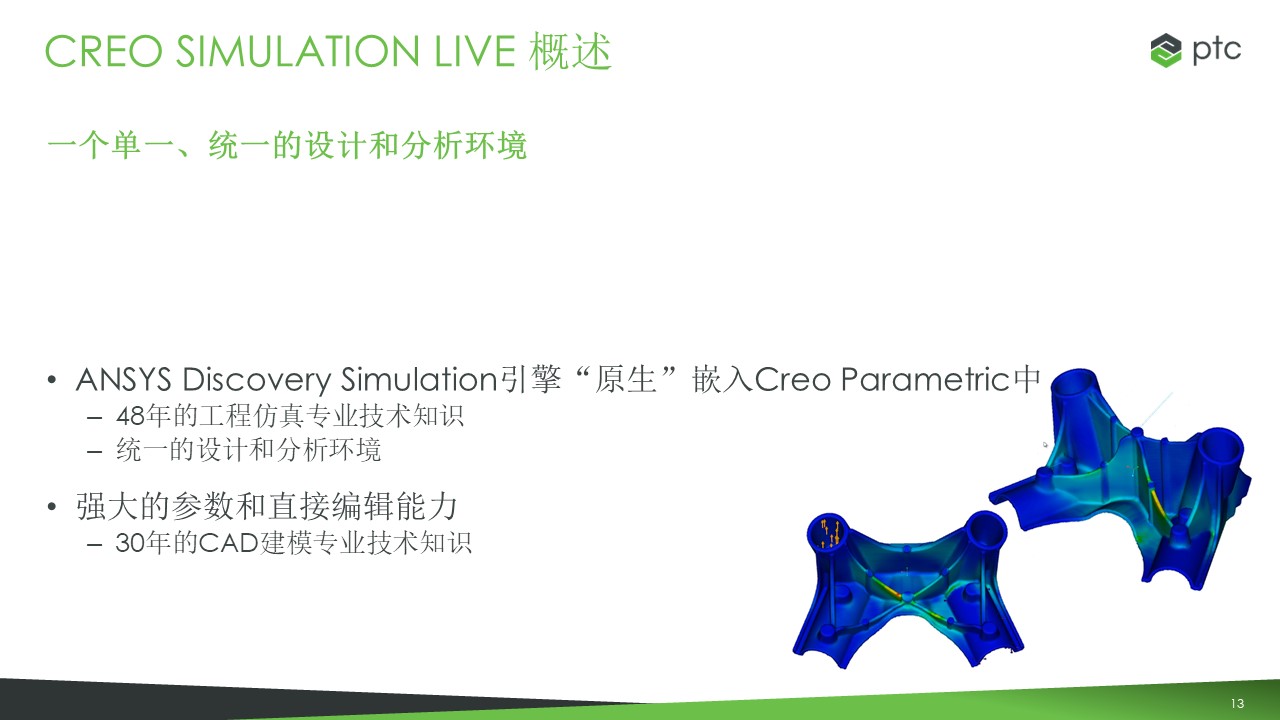 CREO SIMULATION LIVE 概述

ptc

一个单一、统一的设计和分析环境

• ANSYS Discovery Simulation引擎“原生”嵌入Creo Parametric中
– 48年的工程仿真专业技术知识
– 统一的设计和分析环境

• 强大的参数和直接编辑能力
– 30年的CAD建模专业技术知识

13